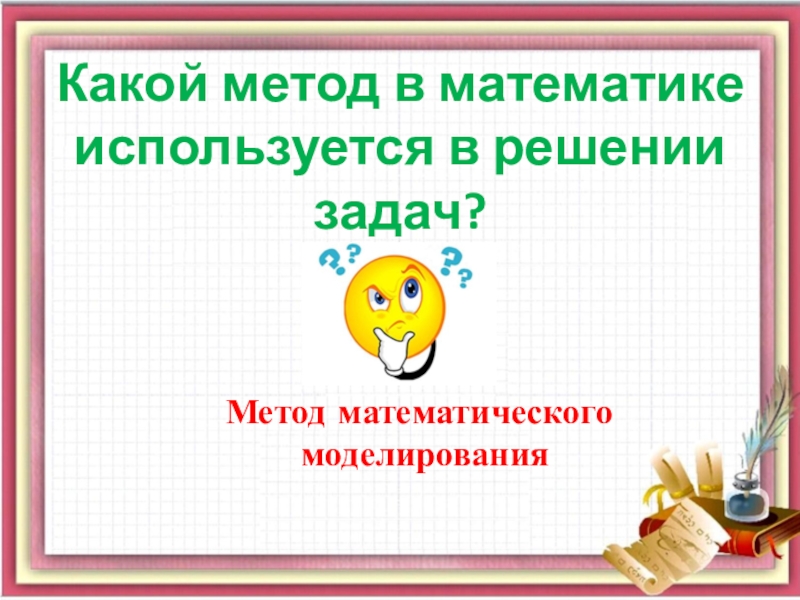 Какой метод в математике используется в решении задач?

Метод математического моделирования